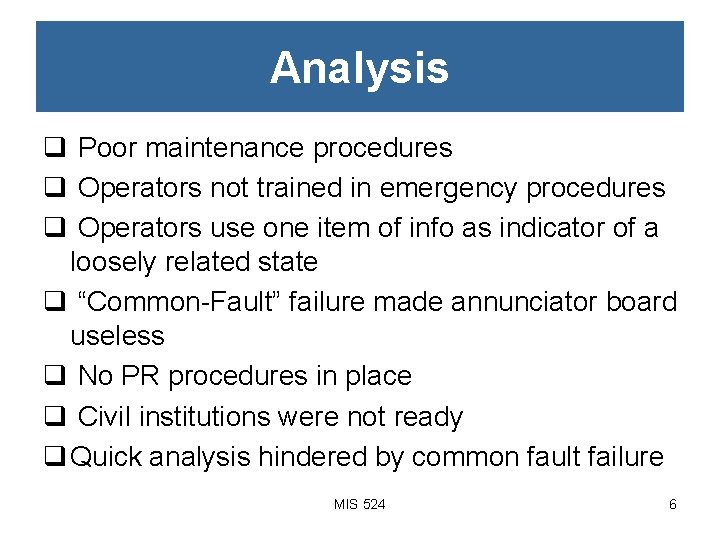 Analysis

❑ Poor maintenance procedures

❑ Operators not trained in emergency procedures

❑ Operators use one item of info as indicator of a loosely related state

❑ “Common-Fault” failure made annunciator board useless

❑ No PR procedures in place

❑ Civil institutions were not ready

❑ Quick analysis hindered by common fault failure

MIS 524

6